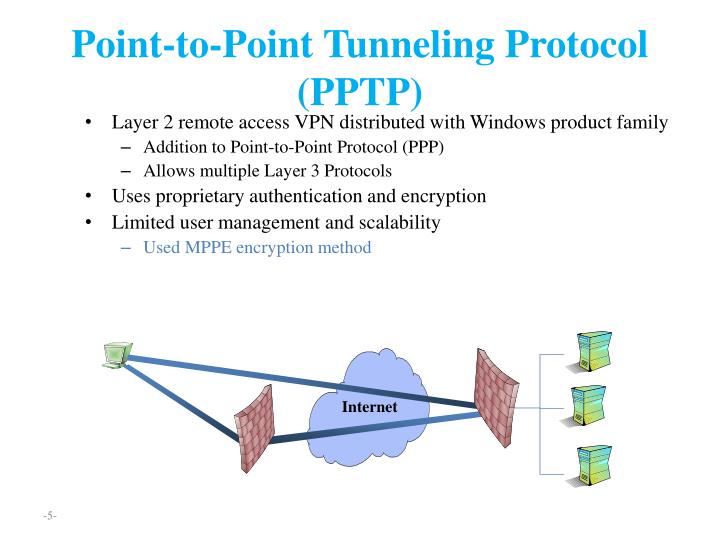 Point-to-Point Tunneling Protocol (PPTP)

• Layer 2 remote access VPN distributed with Windows product family
– Addition to Point-to-Point Protocol (PPP)
– Allows multiple Layer 3 Protocols
• Uses proprietary authentication and encryption
• Limited user management and scalability
– Used MPPE encryption method

Internet

-5-